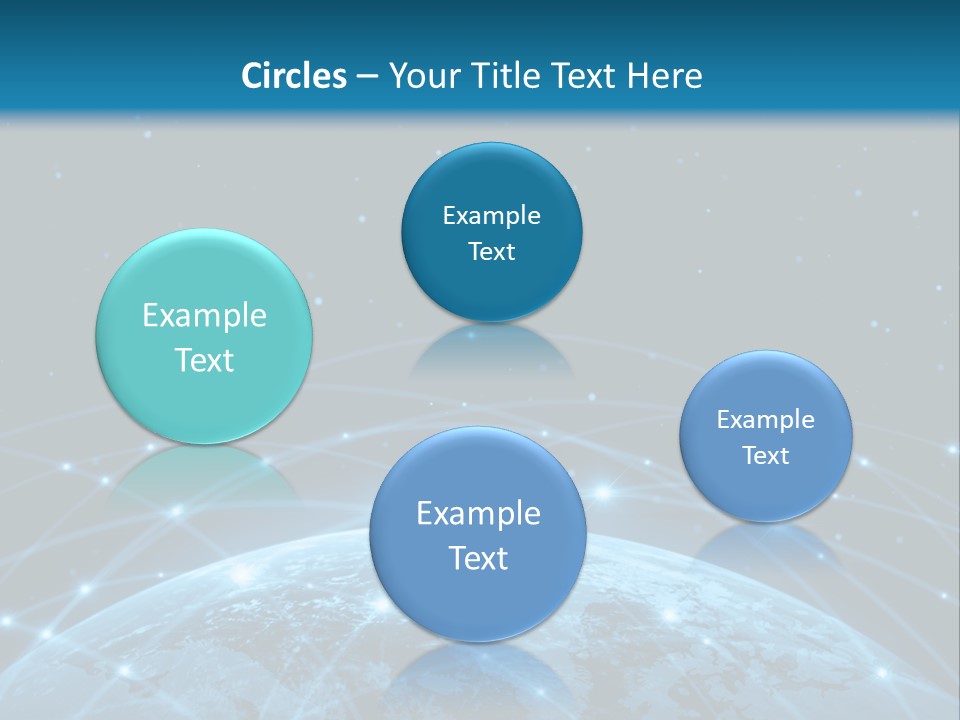 Circles – Your Title Text Here

Example Text

Example Text

Example Text

Example Text